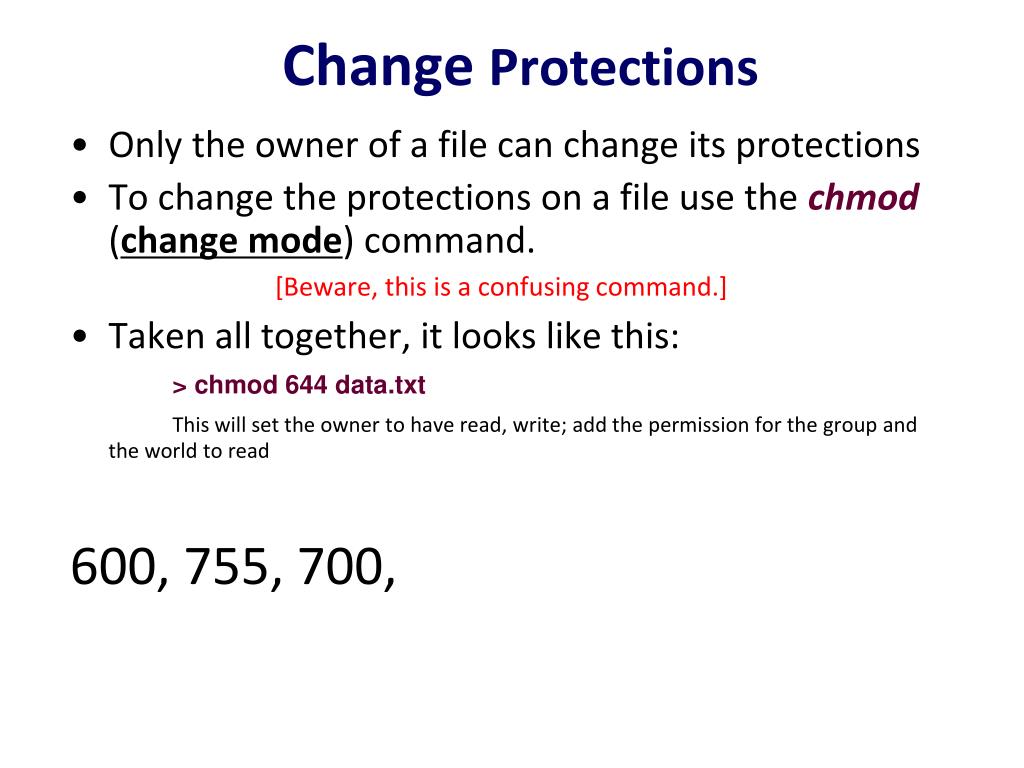 Change Protections

• Only the owner of a file can change its protections
• To change the protections on a file use the chmod (change mode) command.

[Beware, this is a confusing command.]

• Taken all together, it looks like this:

> chmod 644 data.txt

This will set the owner to have read, write; add the permission for the group and the world to read

600, 755, 700,